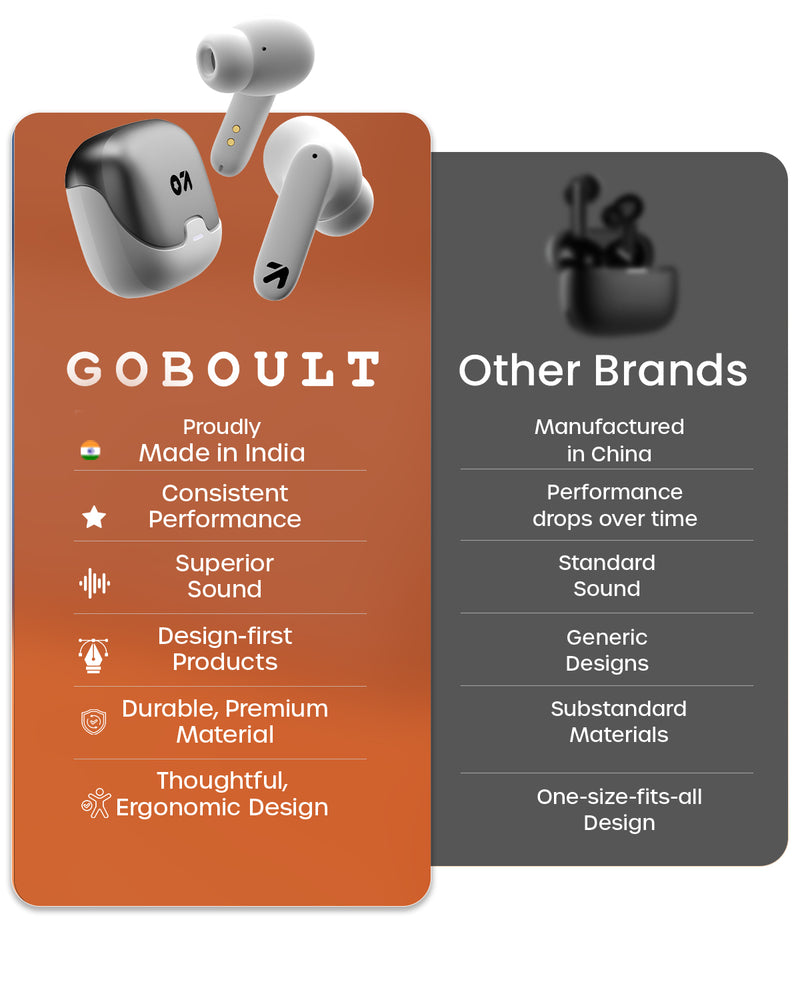 GOBOULT

Proudly Made in India

Consistent Performance

Superior Sound

Design-first Products

Durable, Premium Material

Thoughtful, Ergonomic Design

Other Brands

Manufactured in China

Performance drops over time

Standard Sound

Generic Designs

Substandard Materials

One-size-fits-all Design